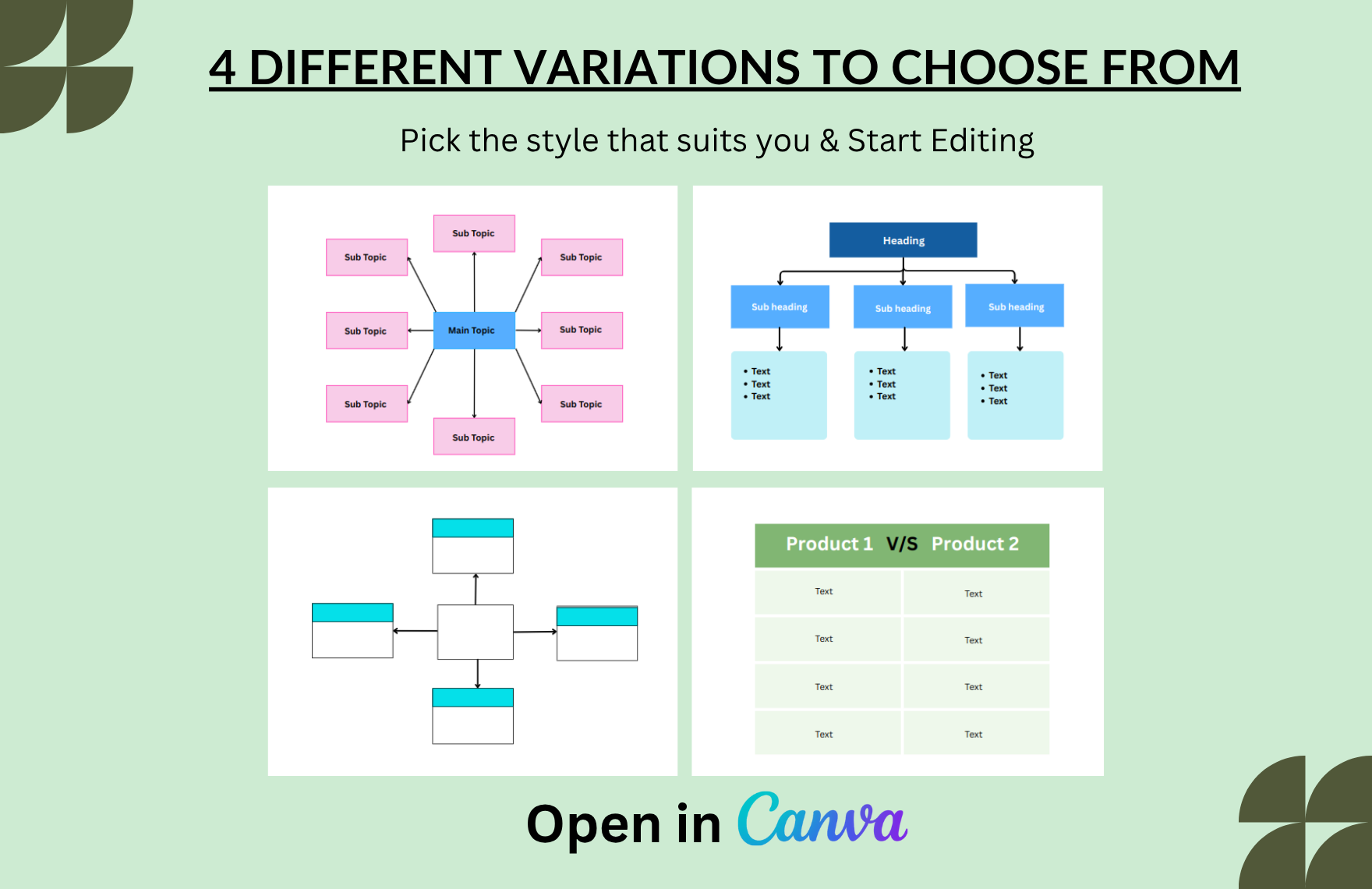 4 DIFFERENT VARIATIONS TO CHOOSE FROM

Pick the style that suits you & Start Editing

Sub Topic

Sub Topic

Sub Topic

Sub Topic

Main Topic

Sub Topic

Sub Topic

Sub Topic

Sub Topic

Heading

Sub heading

Sub heading

Sub heading

• Text
• Text
• Text

• Text
• Text
• Text

• Text
• Text
• Text

| Product 1 V/S | Product 2 |
|---|---|
| Text | Text |
| Text | Text |
| Text | Text |
| Text | Text |

Open in Canva